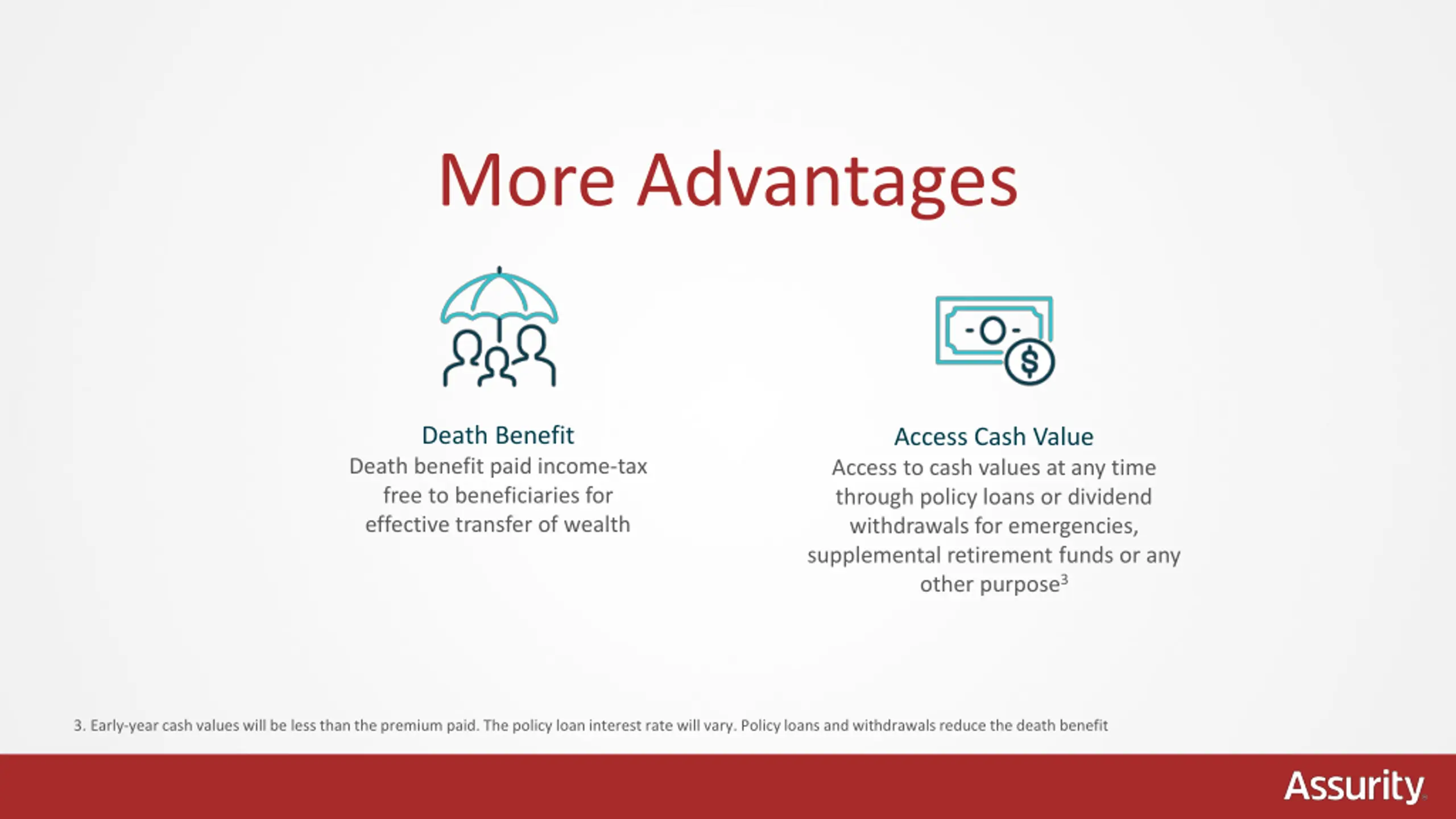 More Advantages

Death Benefit
Death benefit paid income-tax free to beneficiaries for effective transfer of wealth

Access Cash Value
Access to cash values at any time through policy loans or dividend withdrawals for emergencies, supplemental retirement funds or any other purpose$^3$

3. Early-year cash values will be less than the premium paid. The policy loan interest rate will vary. Policy loans and withdrawals reduce the death benefit

Assurity